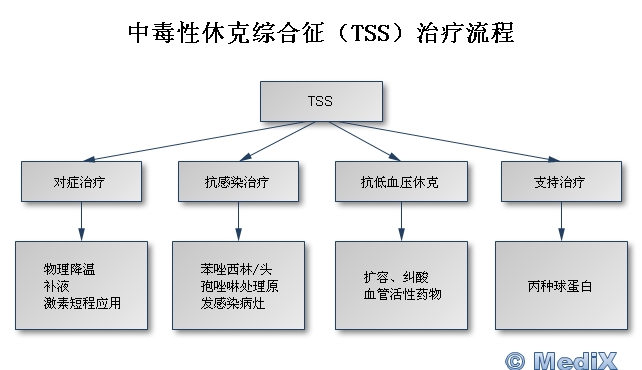 中毒性休克综合征（TSS）治疗流程

TSS

对症治疗

抗感染治疗

抗低血压休克

支持治疗

物理降温
补液
激素短程应用

苯唑西林/头孢唑啉处理原发感染病灶

扩容、纠酸
血管活性药物

丙种球蛋白

© MediX